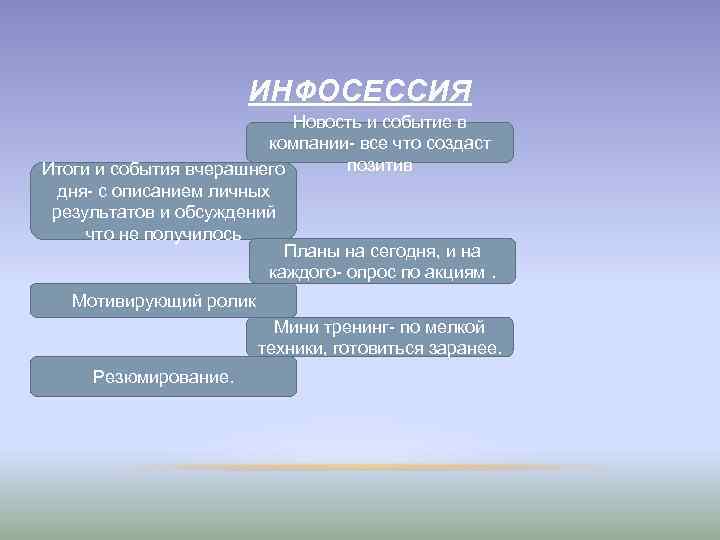 ИНФОСЕССИЯ

Новость и событие в компании- все что создаст позитив

Итоги и события вчерашнего дня- с описанием личных результатов и обсуждений что не получилось

Планы на сегодня, и на каждого- опрос по акциям .

Мотивирующий ролик

Мини тренинг- по мелкой техники, готовиться заранее.

Резюмирование.